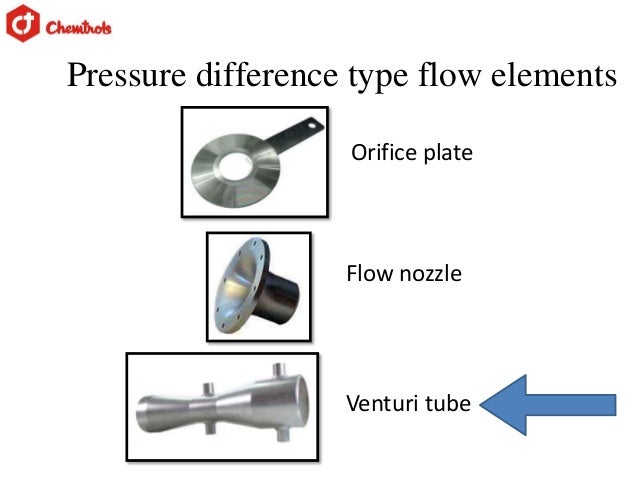 Chemtrols

Pressure difference type flow elements

Orifice plate

Flow nozzle

Venturi tube